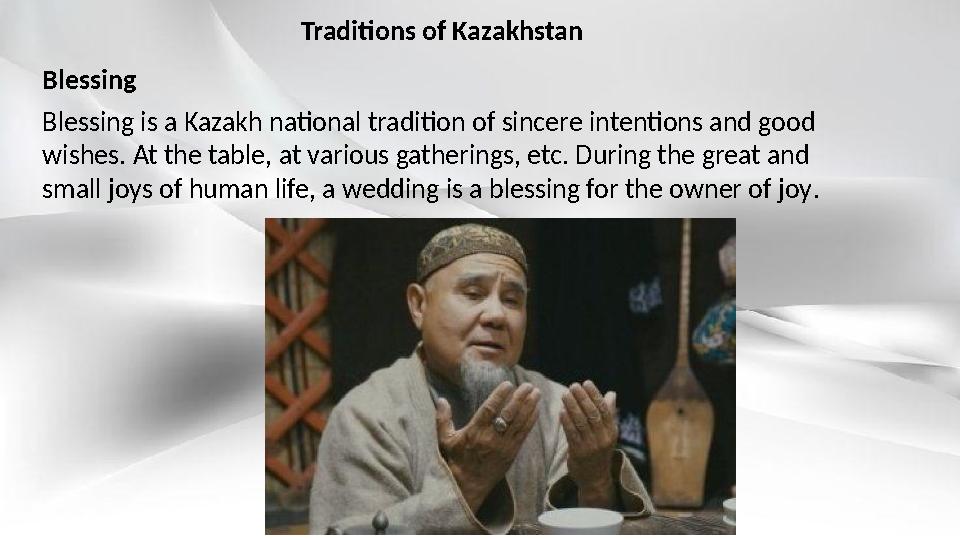 Traditions of Kazakhstan

Blessing

Blessing is a Kazakh national tradition of sincere intentions and good wishes. At the table, at various gatherings, etc. During the great and small joys of human life, a wedding is a blessing for the owner of joy.